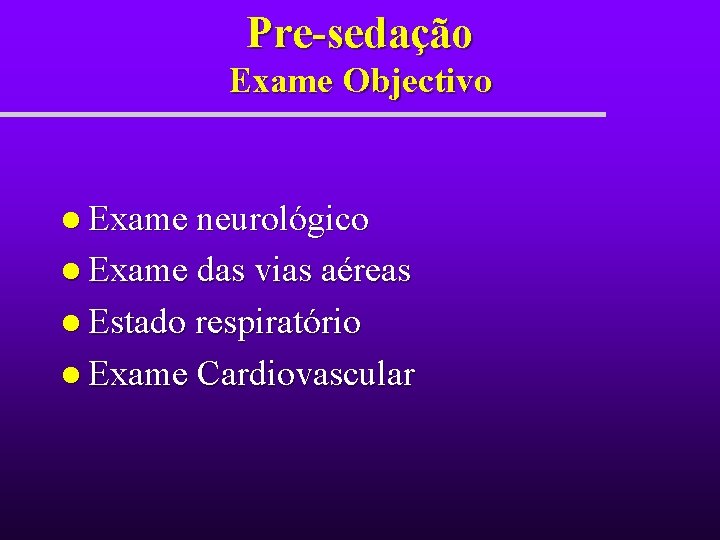 Pre-sedação
Exame Objectivo

• Exame neurológico
• Exame das vias aéreas
• Estado respiratório
• Exame Cardiovascular